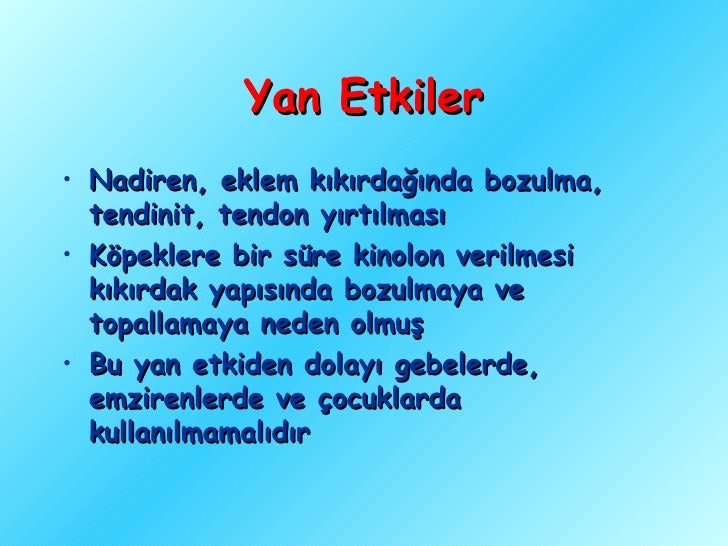 Yan Etkiler

• Nadiren, eklem kıkırdağında bozulma, tendinit, tendon yırtılması
• Köpeklere bir süre kinolon verilmesi kıkırdak yapısında bozulmaya ve topallamaya neden olmuş
• Bu yan etkiden dolayı gebelerde, emzirenlerde ve çocuklarda kullanılmamalıdır